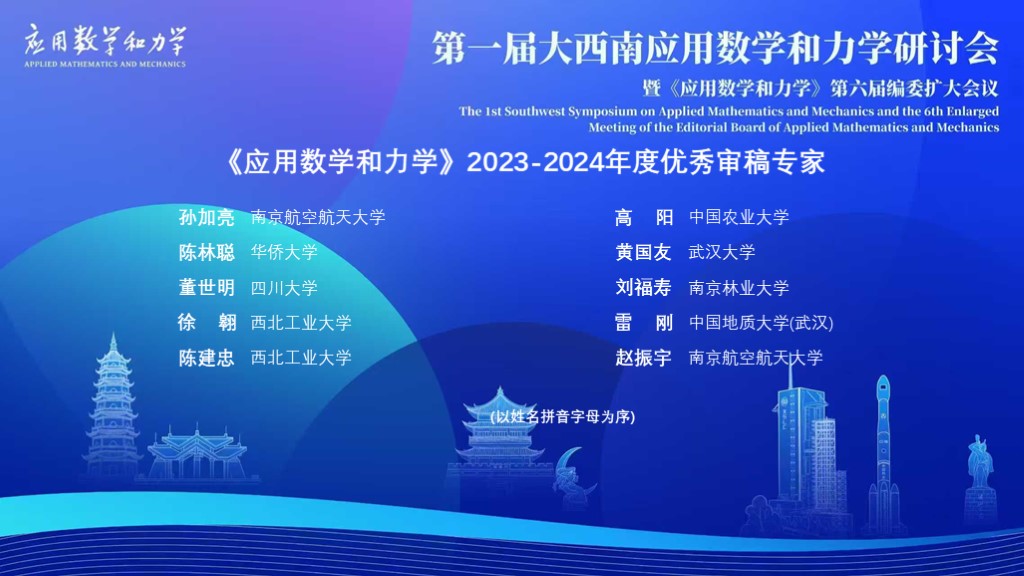 应用数学和力学
APPLIED MATHEMATICS AND MECHANICS

第一届大西南应用数学和力学研讨会
暨《应用数学和力学》第六届编委扩大会议
The 1st Southwest Symposium on Applied Mathematics and Mechanics and the 6th Enlarged Meeting of the Editorial Board of Applied Mathematics and Mechanics

《应用数学和力学》2023-2024年度优秀审稿专家

孙加亮 南京航空航天大学
陈林聪 华侨大学
董世明 四川大学
徐 翱 西北工业大学
陈建忠 西北工业大学

高 阳 中国农业大学
黄国友 武汉大学
刘福寿 南京林业大学
雷 刚 中国地质大学(武汉)
赵振宇 南京航空航天大学

(以姓名拼音字母为序)